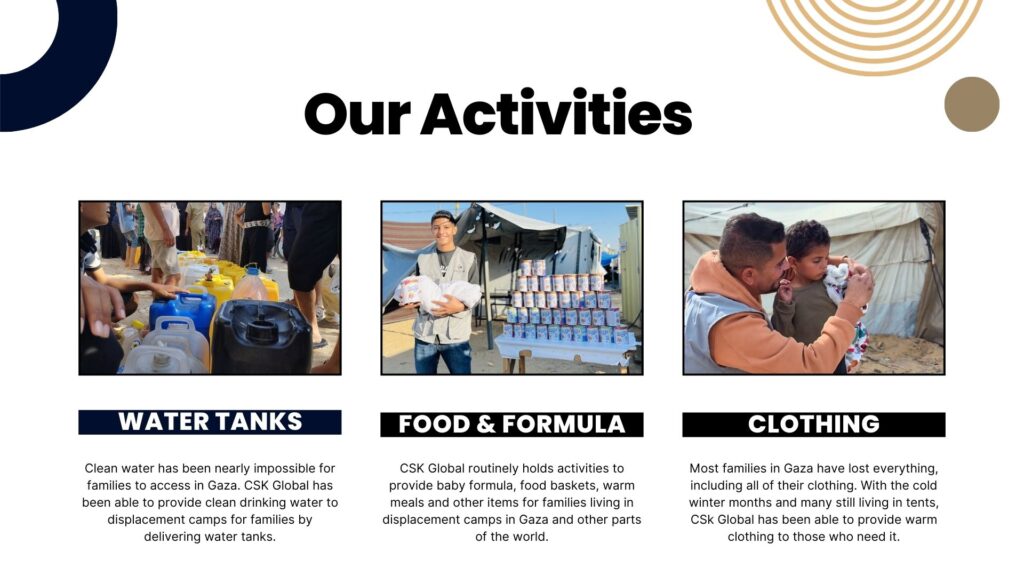 Our Activities

WATER TANKS

Clean water has been nearly impossible for families to access in Gaza. CSK Global has been able to provide clean drinking water to displacement camps for families by delivering water tanks.

FOOD & FORMULA

CSK Global routinely holds activities to provide baby formula, food baskets, warm meals and other items for families living in displacement camps in Gaza and other parts of the world.

CLOTHING

Most families in Gaza have lost everything, including all of their clothing. With the cold winter months and many still living in tents, CSk Global has been able to provide warm clothing to those who need it.